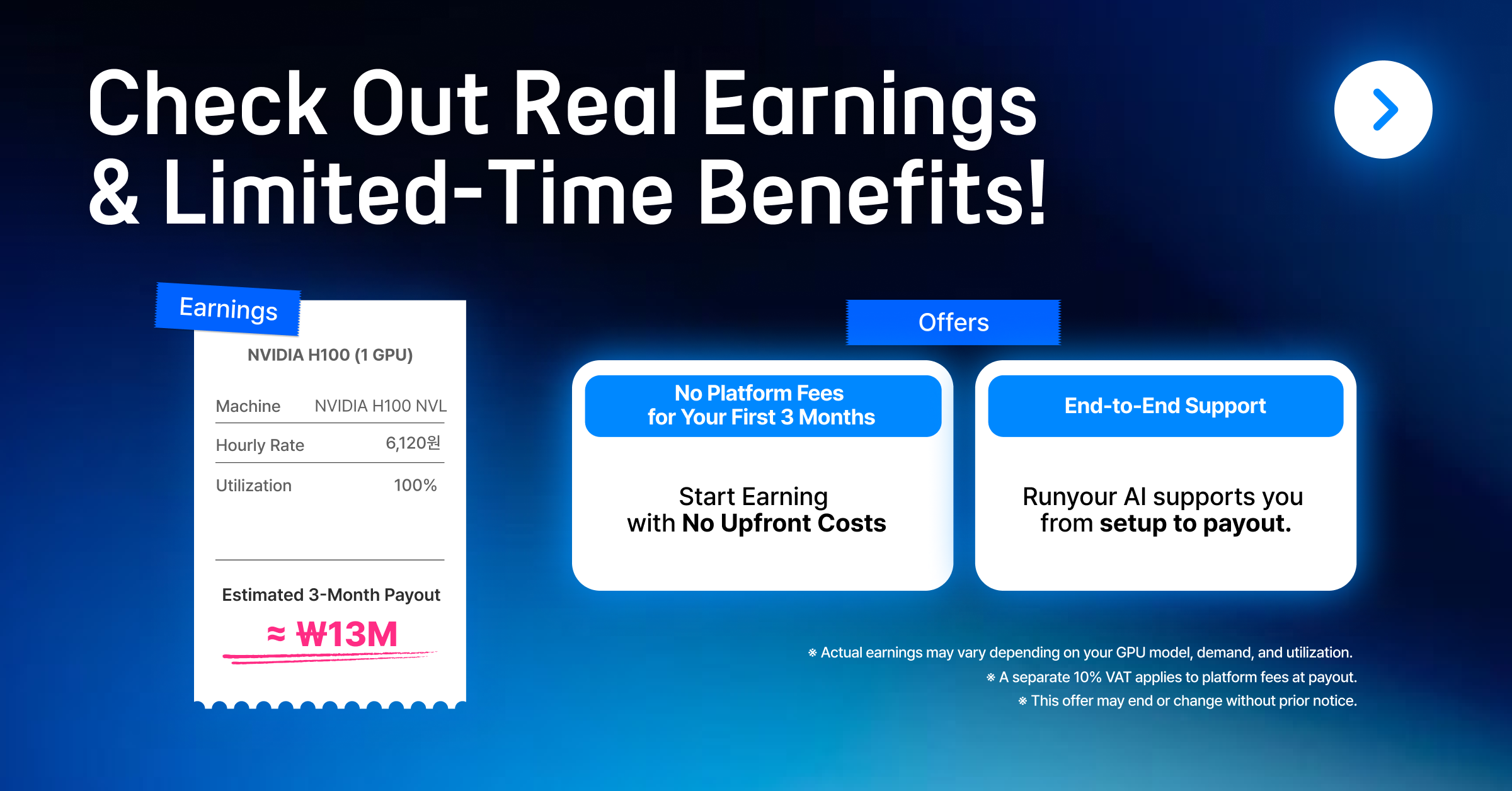 Check Out Real Earnings & Limited-Time Benefits!

Earnings

NVIDIA H100 (1 GPU)

| Machine | NVIDIA H100 NVL |
|---|---|
| Hourly Rate | 6,120원 |
| Utilization | 100% |

Estimated 3-Month Payout

≈ ₩13M

Offers

No Platform Fees for Your First 3 Months

Start Earning with No Upfront Costs

End-to-End Support

Runyour AI supports you from setup to payout.

※ Actual earnings may vary depending on your GPU model, demand, and utilization.
※ A separate 10% VAT applies to platform fees at payout.
※ This offer may end or change without prior notice.